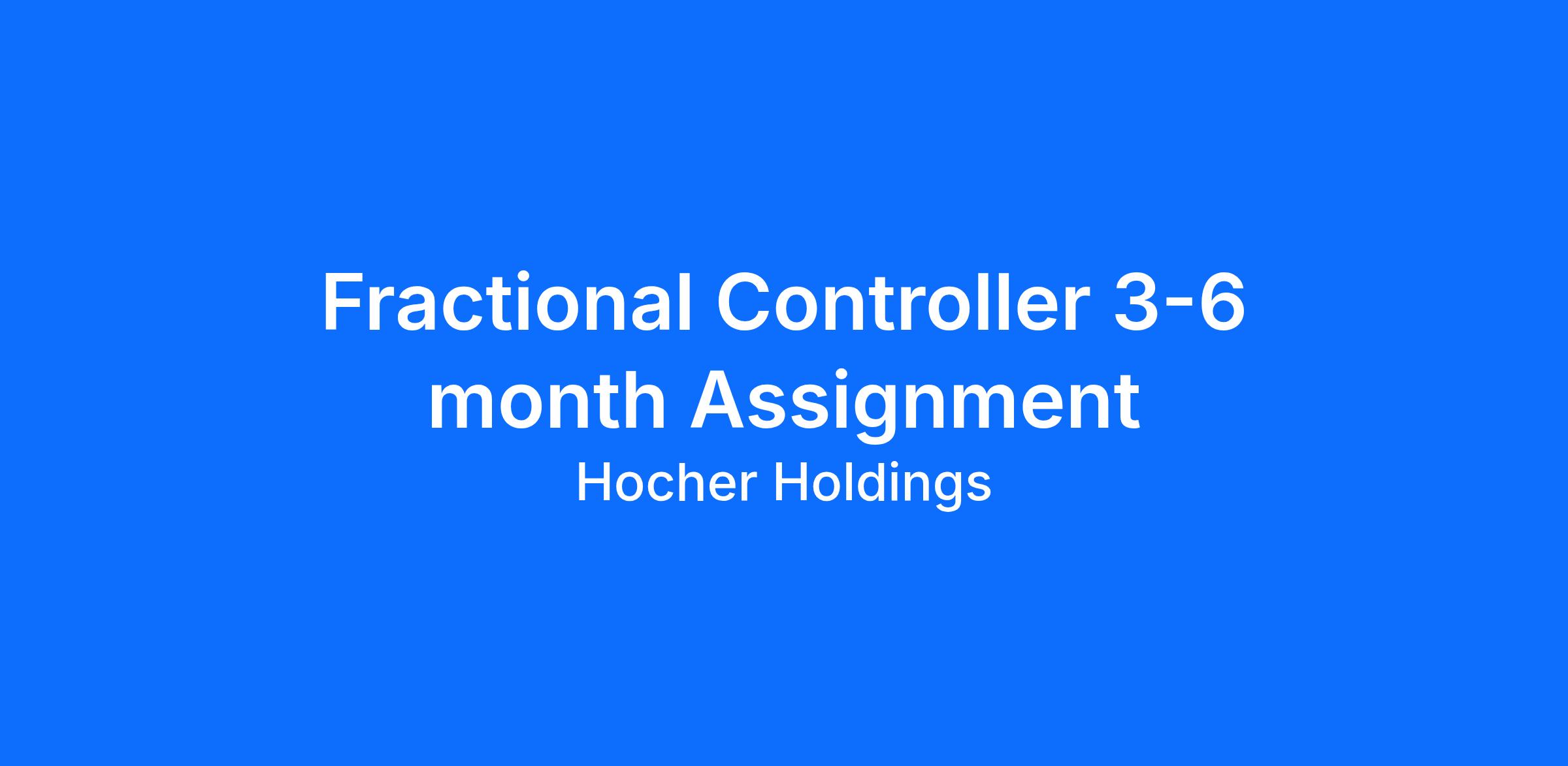 Fractional Controller 3-6 month Assignment

Hocher Holdings